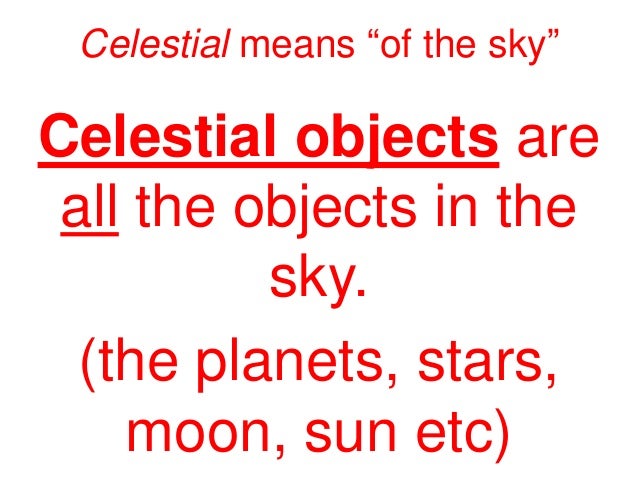 Celestial means “of the sky”

Celestial objects are all the objects in the sky.

(the planets, stars, moon, sun etc)